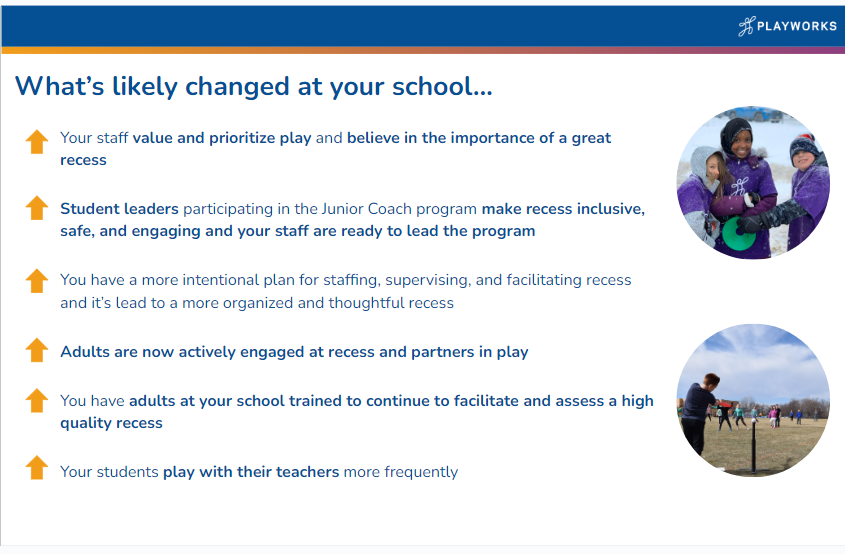 PLAYWORKS

What's likely changed at your school...

Your staff value and prioritize play and believe in the importance of a great recess

Student leaders participating in the Junior Coach program make recess inclusive, safe, and engaging and your staff are ready to lead the program

You have a more intentional plan for staffing, supervising, and facilitating recess and it's lead to a more organized and thoughtful recess

Adults are now actively engaged at recess and partners in play

You have adults at your school trained to continue to facilitate and assess a high quality recess

Your students play with their teachers more frequently